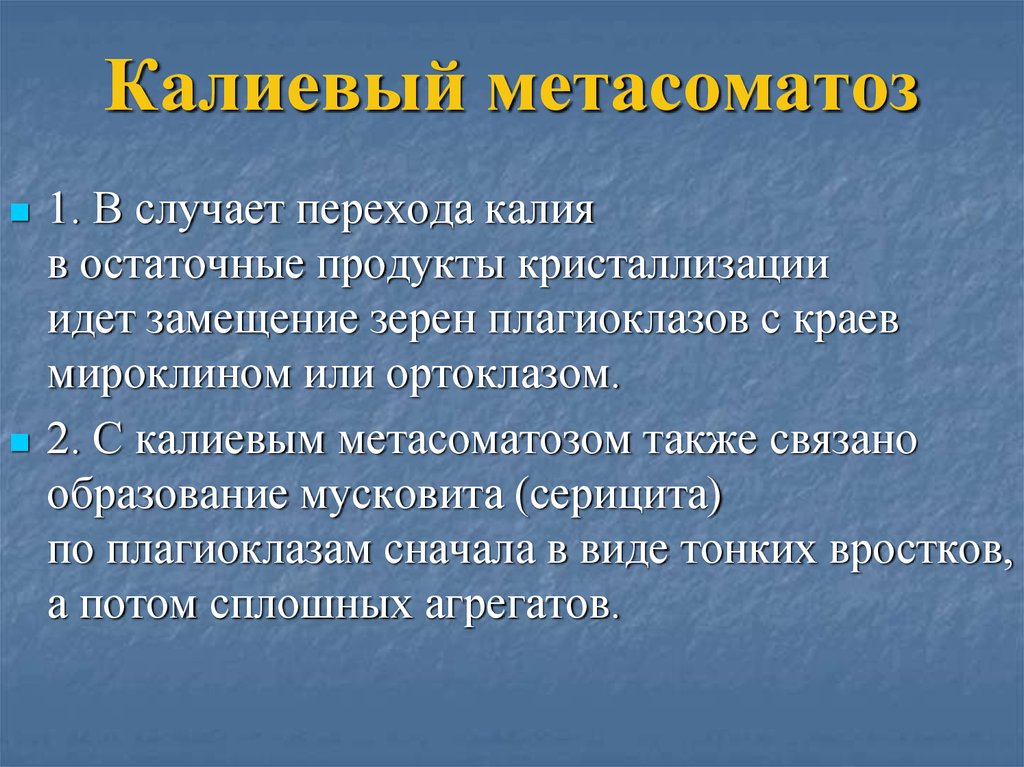 Калиевый метасоматоз

1. В случает перехода калия в остаточные продукты кристаллизации идет замещение зерен плагиоклазов с краев мироклином или ортоклазом.

2. С калиевым метасоматозом также связано образование мусковита (серицита) по плагиоклазам сначала в виде тонких вростков, а потом сплошных агрегатов.